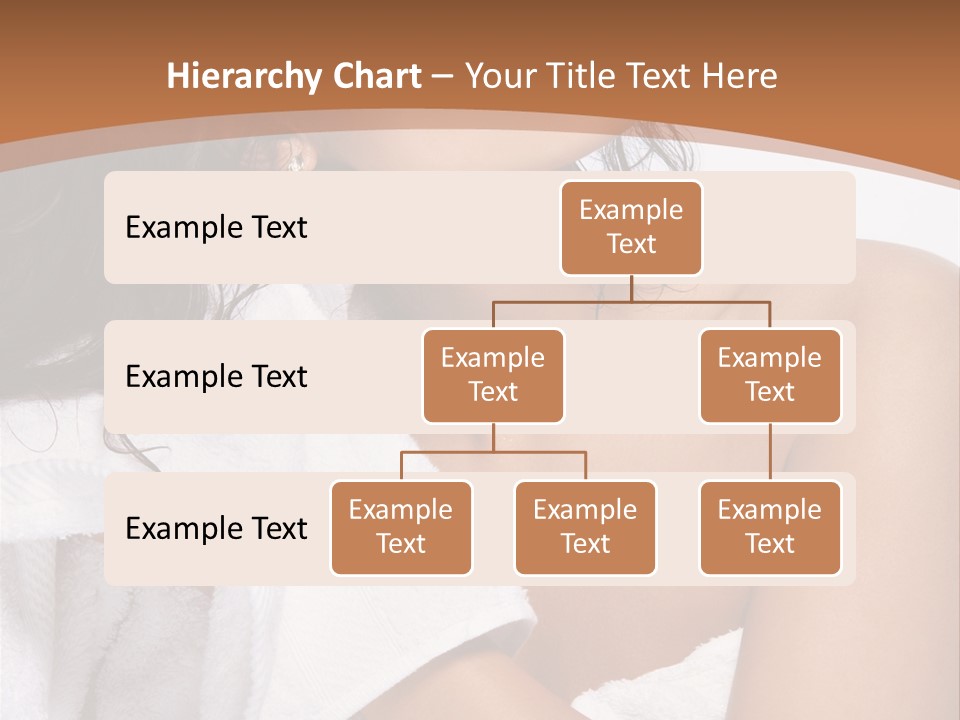 Hierarchy Chart – Your Title Text Here

Example Text

Example Text

Example Text

Example Text

Example Text

Example Text

Example Text

Example Text

Example Text